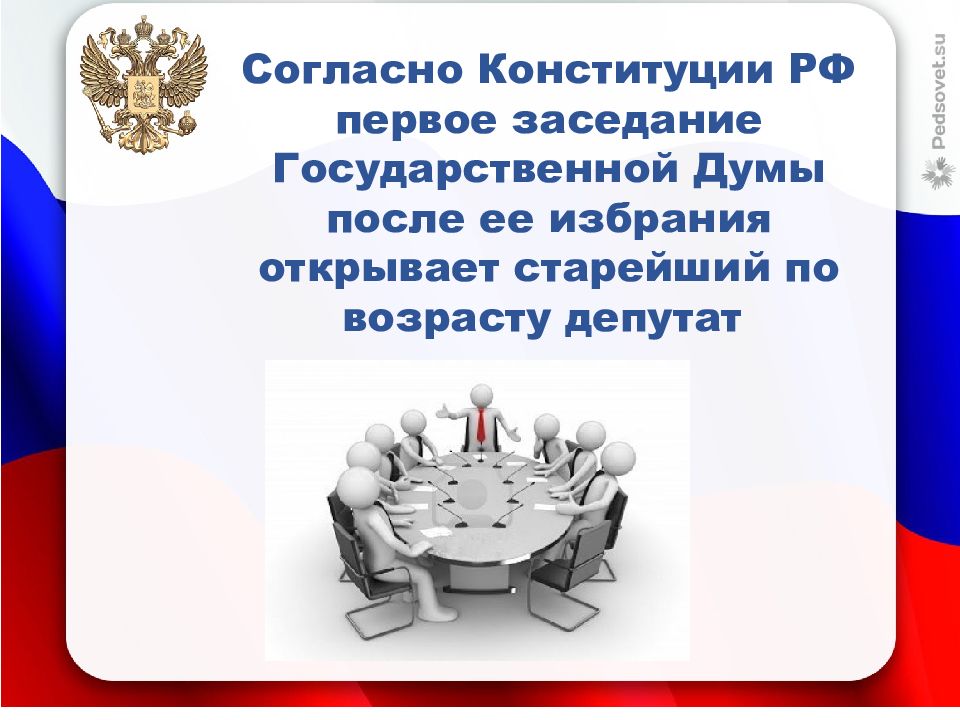 Согласно Конституции РФ первое заседание Государственной Думы после ее избрания открывает старейший по возрасту депутат

Pedsovet.su